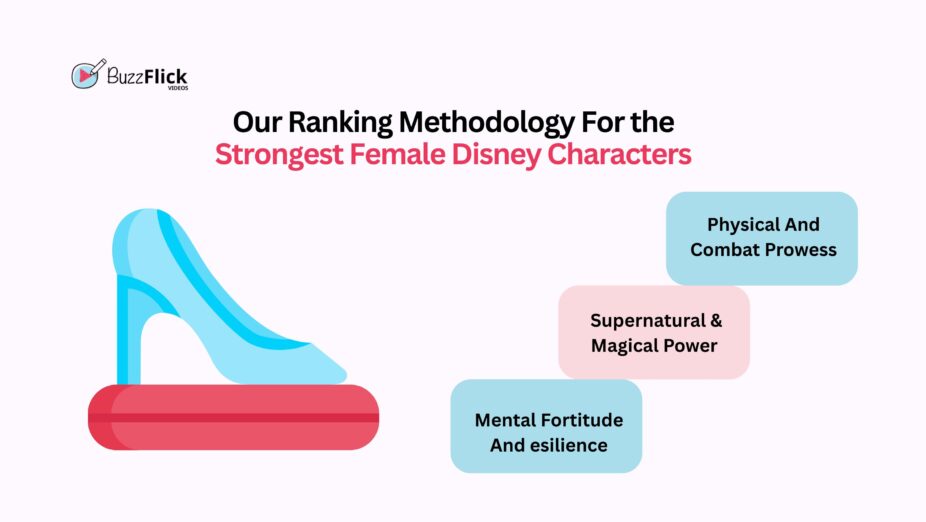 BuzzFlick
VIDEOS

Our Ranking Methodology For the
Strongest Female Disney Characters

Physical And Combat Prowess

Supernatural & Magical Power

Mental Fortitude And esilience